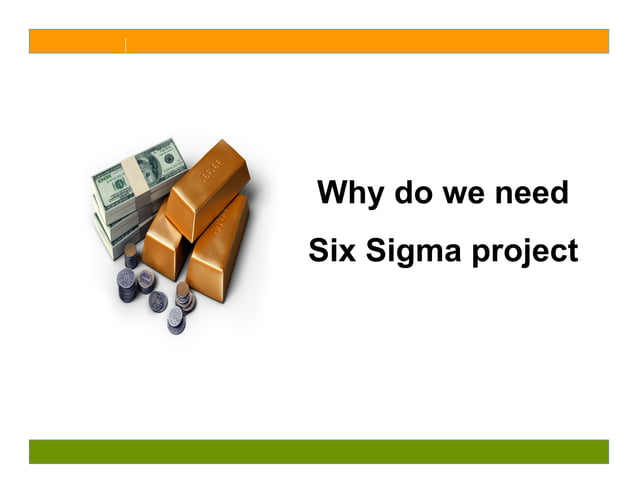 Why do we need
Six Sigma project